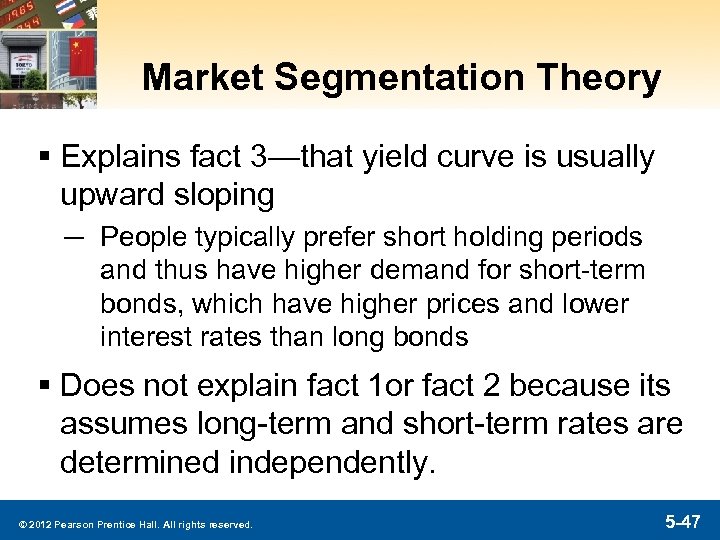 Market Segmentation Theory

▪ Explains fact 3—that yield curve is usually upward sloping

— People typically prefer short holding periods and thus have higher demand for short-term bonds, which have higher prices and lower interest rates than long bonds

▪ Does not explain fact 1or fact 2 because its assumes long-term and short-term rates are determined independently.

© 2012 Pearson Prentice Hall. All rights reserved.

5-47